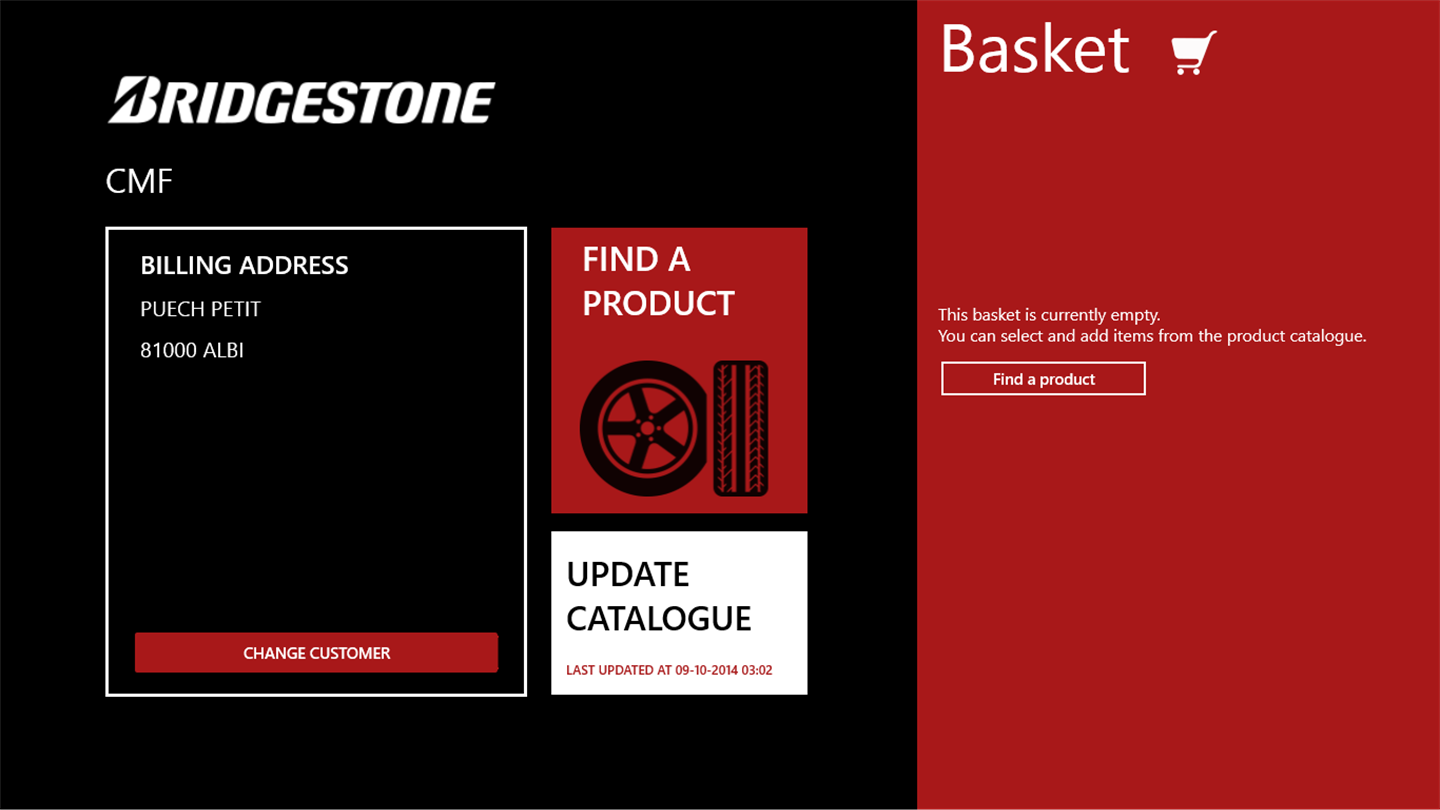 BRIDGESTONE

CMF

BILLING ADDRESS

PUECH PETIT

81000 ALBI

CHANGE CUSTOMER

FIND A PRODUCT

UPDATE CATALOGUE

LAST UPDATED AT 09-10-2014 03:02

Basket

This basket is currently empty.
You can select and add items from the product catalogue.

Find a product